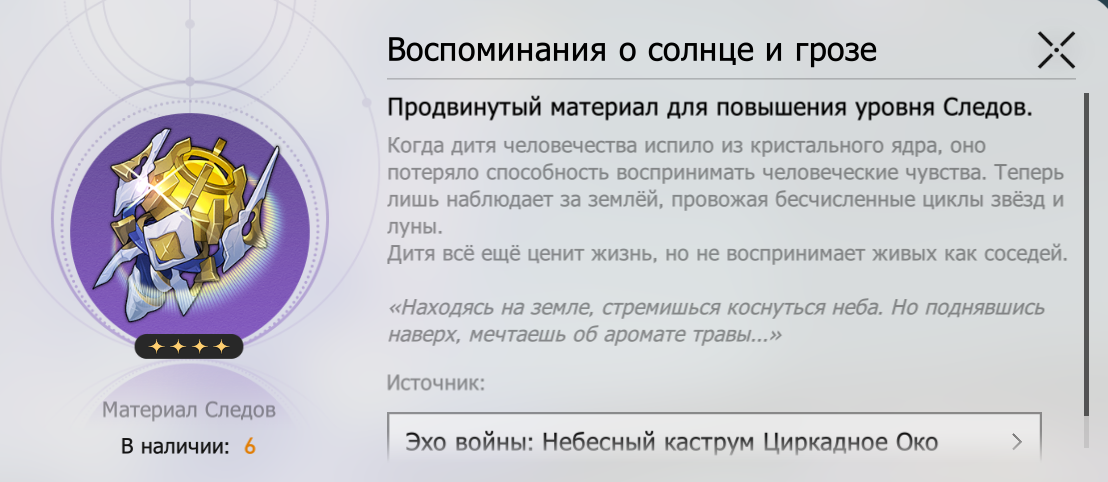 Воспоминания о солнце и грозе

Продвинутый материал для повышения уровня Следов.

Когда дитя человечества испило из кристального ядра, оно потеряло способность воспринимать человеческие чувства. Теперь лишь наблюдает за землёй, провожая бесчисленные циклы звёзд и луны.
Дитя всё ещё ценит жизнь, но не воспринимает живых как соседей.

«Находясь на земле, стремишься коснуться неба. Но поднявшись наверх, мечтаешь об аромате травы...»

Источник:

Эхо войны: Небесный каструм Циркадное Око

Материал Следов

В наличии: 6